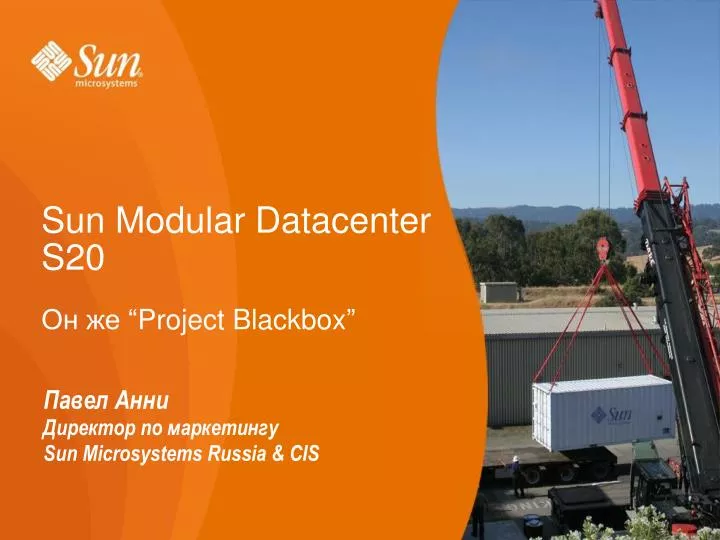 Sun microsystems

Sun Modular Datacenter S20

Он же “Project Blackbox”

Павел Анни
Директор по маркетингу
Sun Microsystems Russia & CIS

Sun